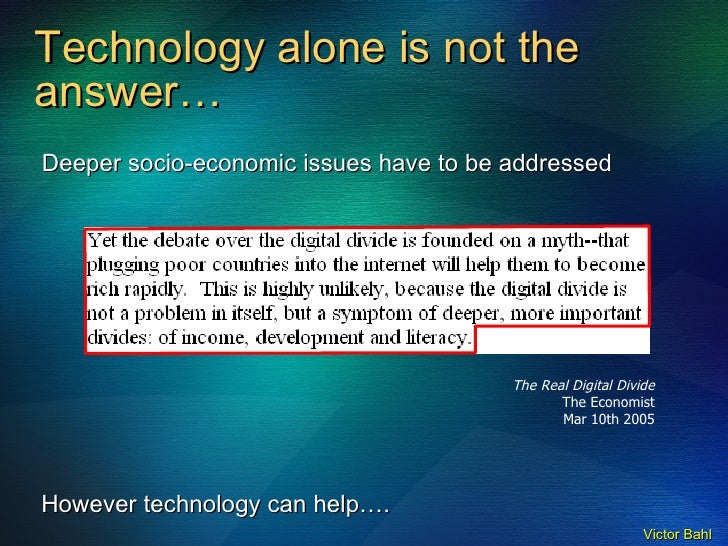 Technology alone is not the answer…

Deeper socio-economic issues have to be addressed

Yet the debate over the digital divide is founded on a myth--that plugging poor countries into the internet will help them to become rich rapidly. This is highly unlikely, because the digital divide is not a problem in itself, but a symptom of deeper, more important divides: of income, development and literacy.

The Real Digital Divide
The Economist
Mar 10th 2005

However technology can help….

Victor Bahl